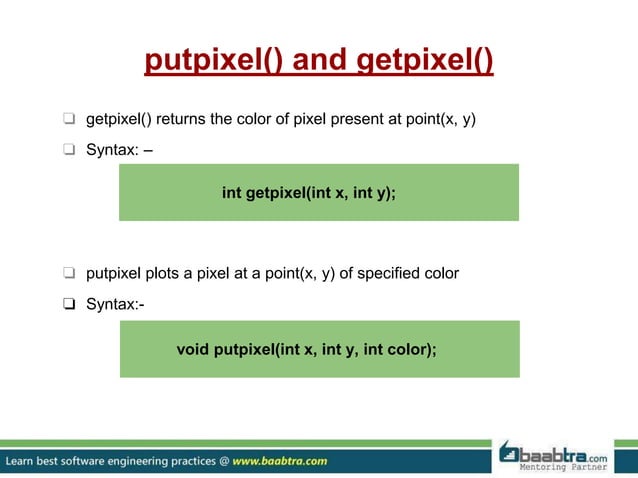 putpixel() and getpixel()

❑ getpixel() returns the color of pixel present at point(x, y)

❑ Syntax: –

int getpixel(int x, int y);

❑ putpixel plots a pixel at a point(x, y) of specified color

❑ Syntax:-

void putpixel(int x, int y, int color);

Learn best software engineering practices @ www.baabtra.com

baabtra.com
Mentoring Partner